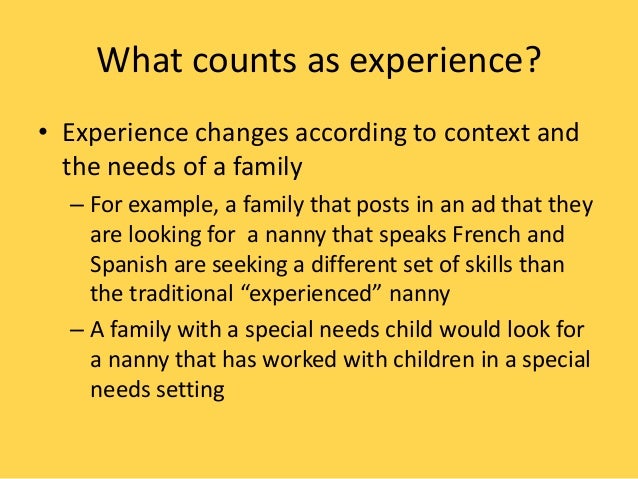 What counts as experience?

• Experience changes according to context and the needs of a family

– For example, a family that posts in an ad that they are looking for  a nanny that speaks French and Spanish are seeking a different set of skills than the traditional “experienced” nanny

– A family with a special needs child would look for a nanny that has worked with children in a special needs setting